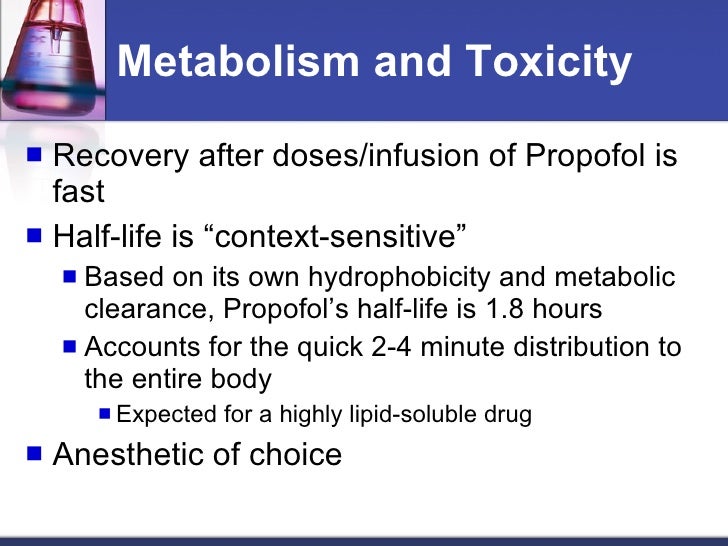 Metabolism and Toxicity

Recovery after doses/infusion of Propofol is fast

Half-life is “context-sensitive”

Based on its own hydrophobicity and metabolic clearance, Propofol’s half-life is 1.8 hours

Accounts for the quick 2-4 minute distribution to the entire body

Expected for a highly lipid-soluble drug

Anesthetic of choice